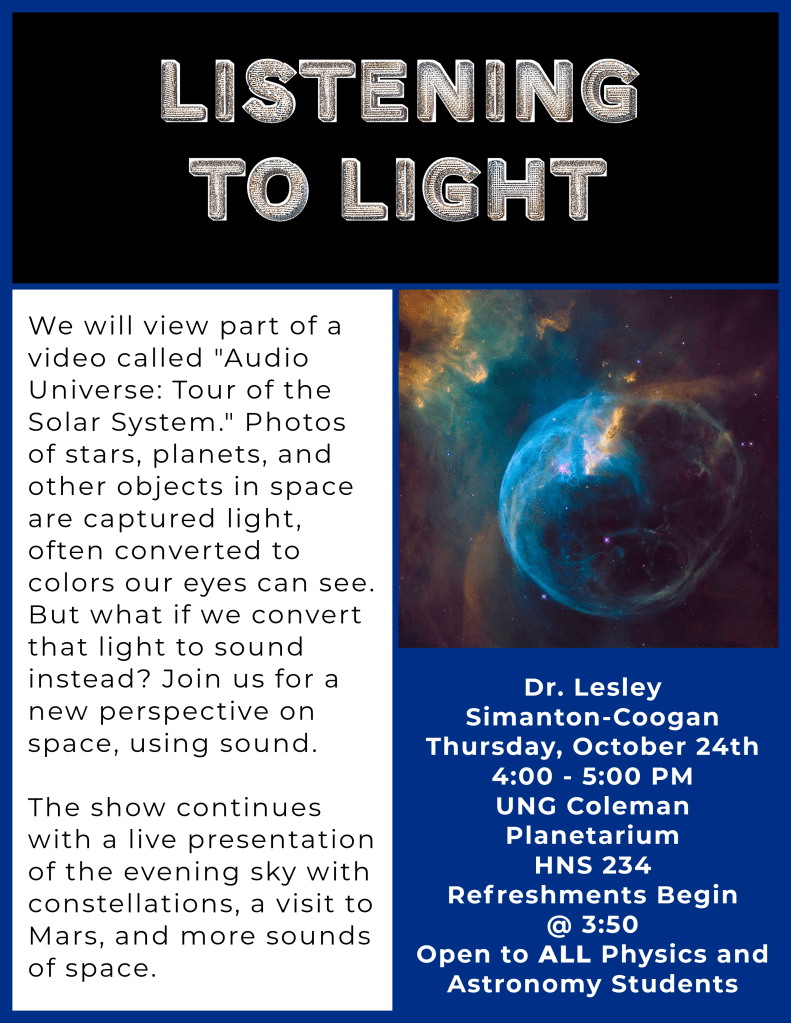 LISTENING TO LIGHT

We will view part of a video called "Audio Universe: Tour of the Solar System." Photos of stars, planets, and other objects in space are captured light, often converted to colors our eyes can see. But what if we convert that light to sound instead? Join us for a new perspective on space, using sound.

The show continues with a live presentation of the evening sky with constellations, a visit to Mars, and more sounds of space.

Dr. Lesley Simanton-Coogan
Thursday, October 24th
4:00 - 5:00 PM
UNG Coleman Planetarium
HNS 234
Refreshments Begin @ 3:50
Open to ALL Physics and Astronomy Students